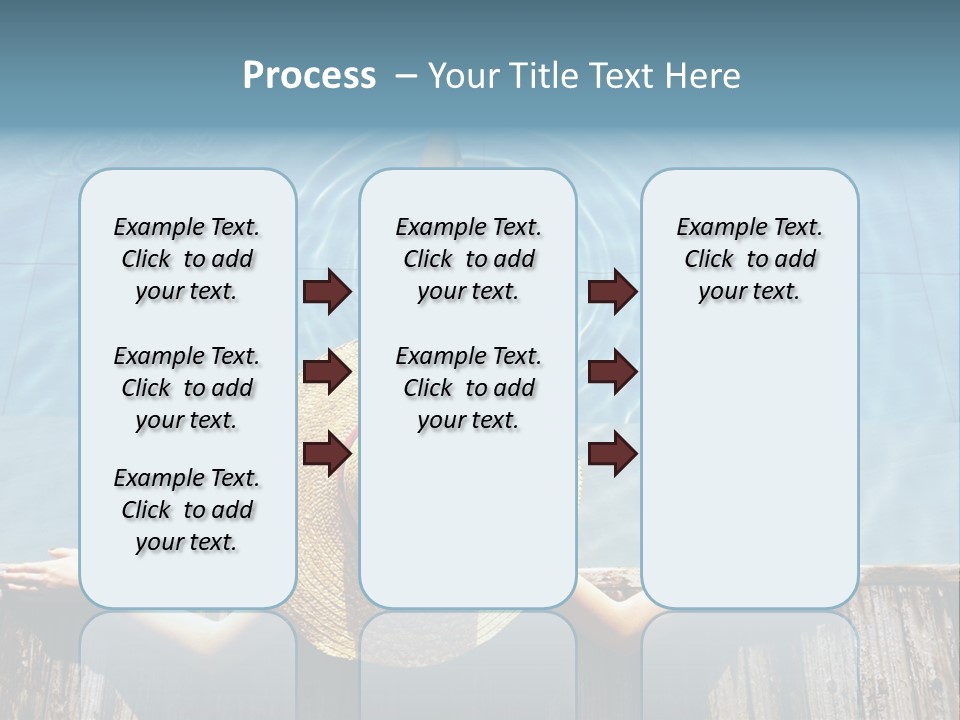 Process – Your Title Text Here

Example Text. Click to add your text.

Example Text. Click to add your text.

Example Text. Click to add your text.

Example Text. Click to add your text.

Example Text. Click to add your text.

Example Text. Click to add your text.